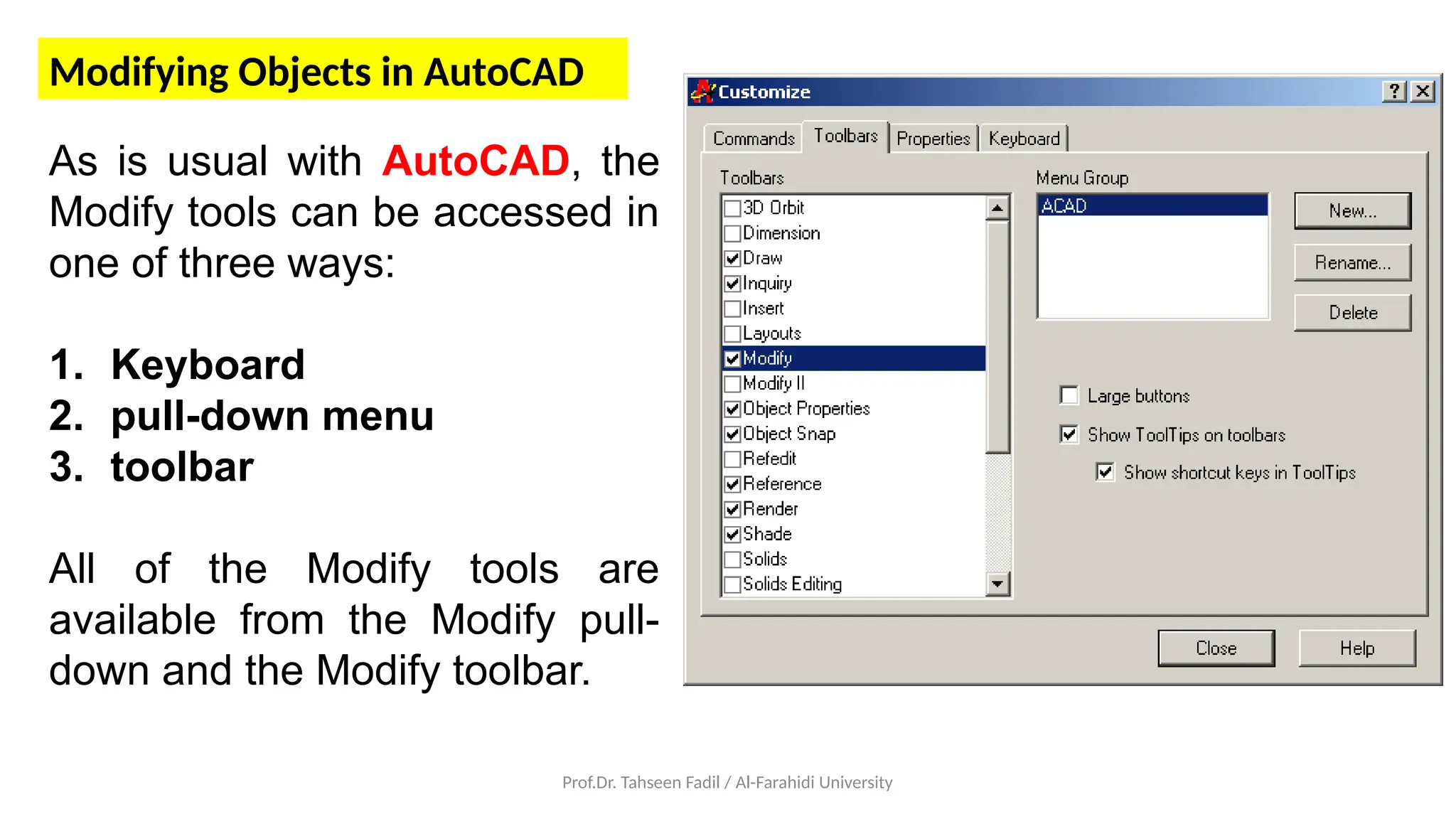 Modifying Objects in AutoCAD

As is usual with AutoCAD, the Modify tools can be accessed in one of three ways:

1. Keyboard
2. pull-down menu
3. toolbar

All of the Modify tools are available from the Modify pull-down and the Modify toolbar.

Customize
?
Commands
Toolbars
Properties
Keyboard
Toolbars
3D Orbit
Dimension
Draw
Inquiry
Insert
Layouts
Modify
Modify II
Object Properties
Object Snap
Refedit
Reference
Render
Shade
Solids
Solids Editing
Menu Group
ACAD
New...
Rename...
Delete
Large buttons
Show ToolTips on toolbars
Show shortcut keys in ToolTips
Close
Help

Prof.Dr. Tahseen Fadil / Al-Farahidi University